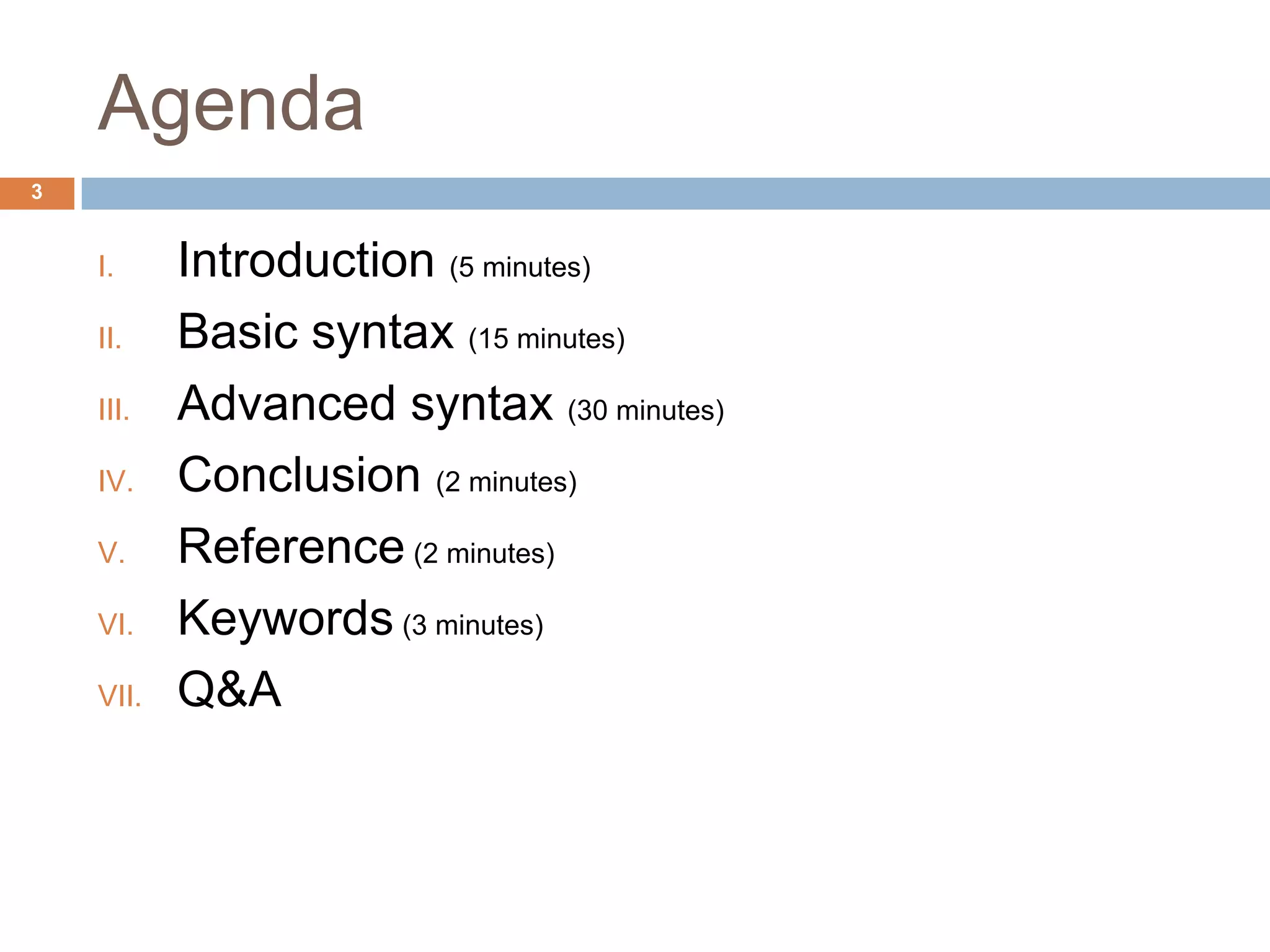 Agenda

3

I. Introduction (5 minutes)
II. Basic syntax (15 minutes)
III. Advanced syntax (30 minutes)
IV. Conclusion (2 minutes)
V. Reference (2 minutes)
VI. Keywords (3 minutes)
VII. Q&A